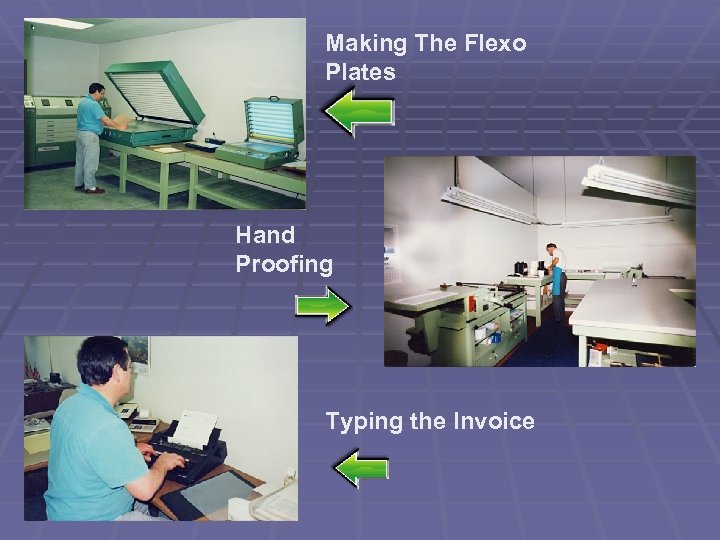 Making The Flexo Plates

Hand Proofing

Typing the Invoice